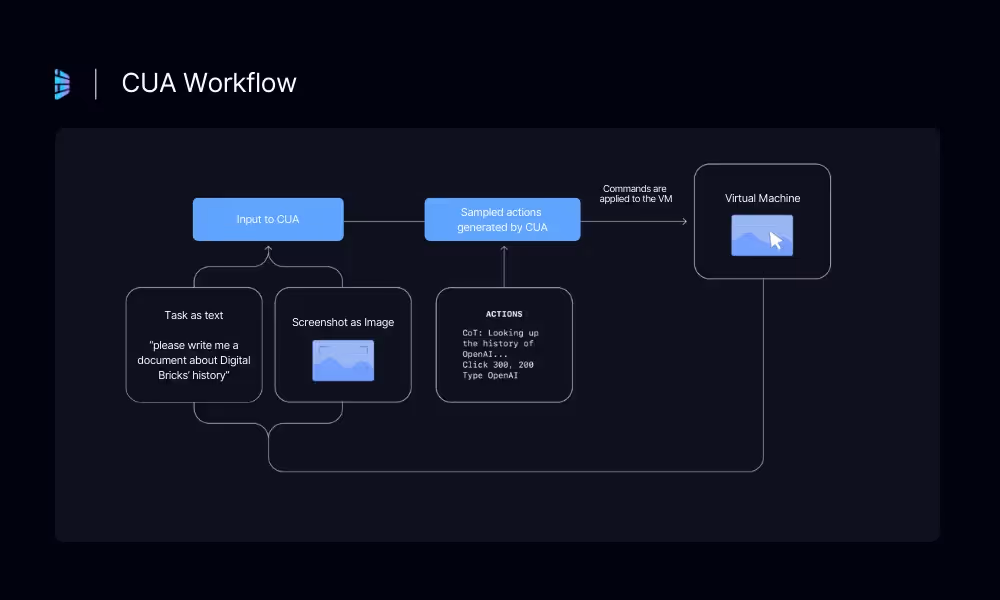 CUA Workflow

Input to CUA

Sampled actions generated by CUA

Commands are applied to the VM

Virtual Machine

Task as text

"please write me a document about Digital Bricks' history"

Screenshot as Image

ACTIONS

CoT: Looking up the history of OpenAI...
Click 300, 200
Type OpenAI